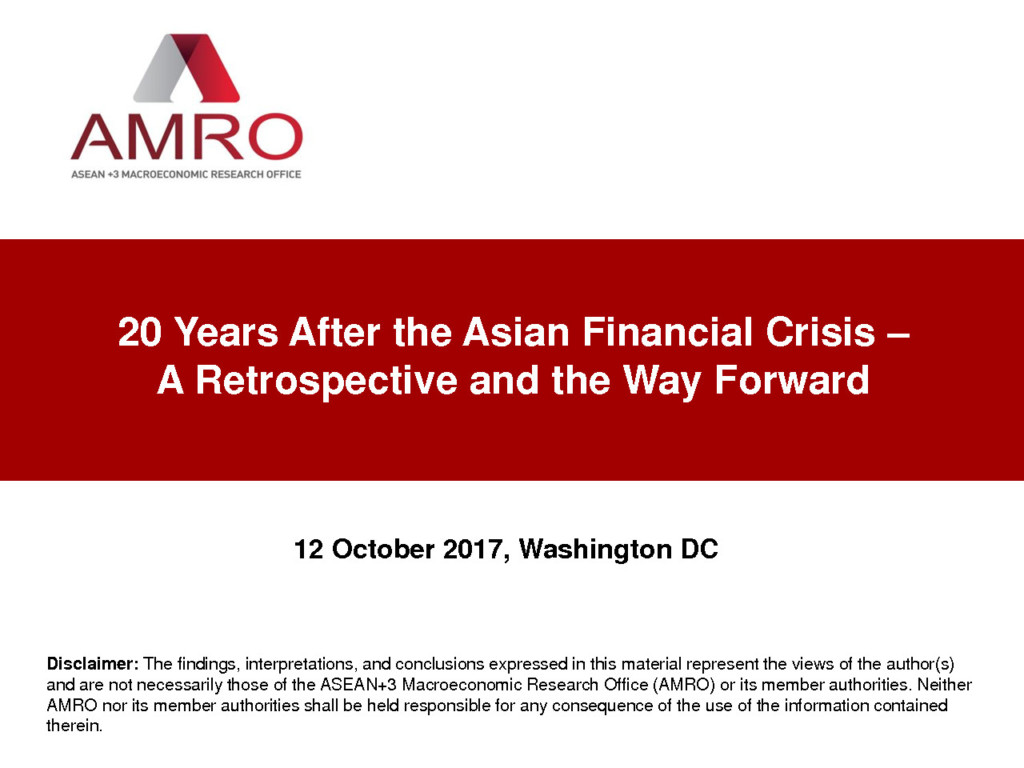 AMRO
ASEAN +3 MACROECONOMIC RESEARCH OFFICE

20 Years After the Asian Financial Crisis – A Retrospective and the Way Forward

12 October 2017, Washington DC

Disclaimer: The findings, interpretations, and conclusions expressed in this material represent the views of the author(s) and are not necessarily those of the ASEAN+3 Macroeconomic Research Office (AMRO) or its member authorities. Neither AMRO nor its member authorities shall be held responsible for any consequence of the use of the information contained therein.